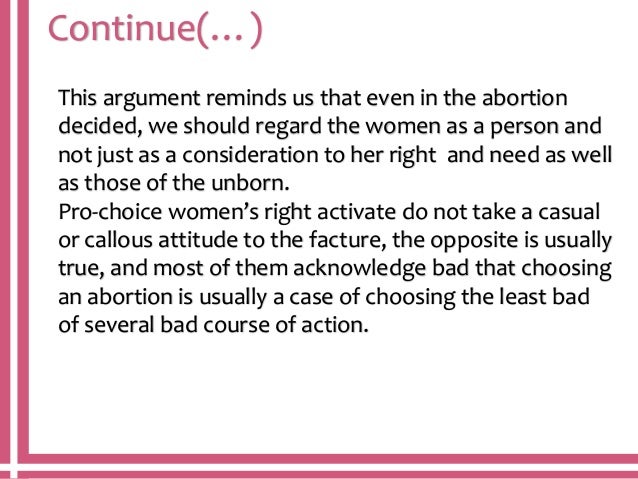 Continue(…)

This argument reminds us that even in the abortion decided, we should regard the women as a person and not just as a consideration to her right and need as well as those of the unborn.
Pro-choice women's right activate do not take a casual or callous attitude to the facture, the opposite is usually true, and most of them acknowledge bad that choosing an abortion is usually a case of choosing the least bad of several bad course of action.